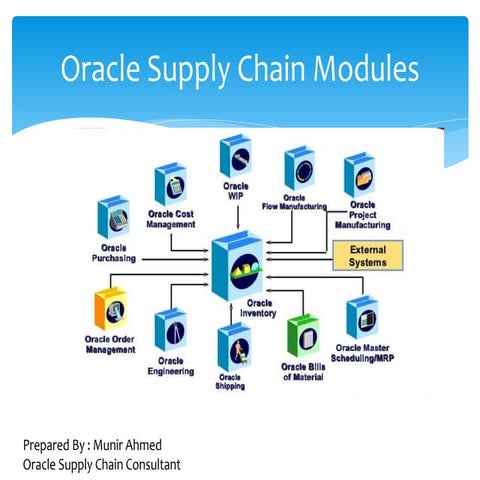 Oracle Supply Chain Modules

Oracle WIP

Oracle Flow Manufacturing

Oracle Project Manufacturing

Oracle Cost Management

Oracle Purchasing

External Systems

Oracle Inventory

Oracle Order Management

Oracle Engineering

Oracle Shipping

Oracle Bills of Material

Oracle Master Scheduling/MRP

Prepared By : Munir Ahmed
Oracle Supply Chain Consultant